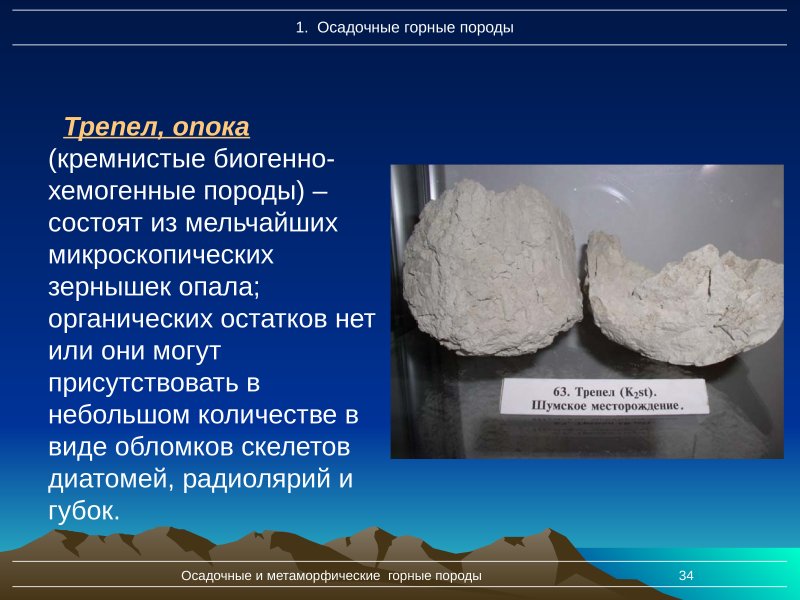 1. Осадочные горные породы

Трепел, опока (кремнистые биогенно-хемогенные породы) – состоят из мельчайших микроскопических зернышек опала; органических остатков нет или они могут присутствовать в небольшом количестве в виде обломков скелетов диатомей, радиолярий и губок.

63. Трепел ($K_2st$).
Шумское месторождение.

Осадочные и метаморфические горные породы

34